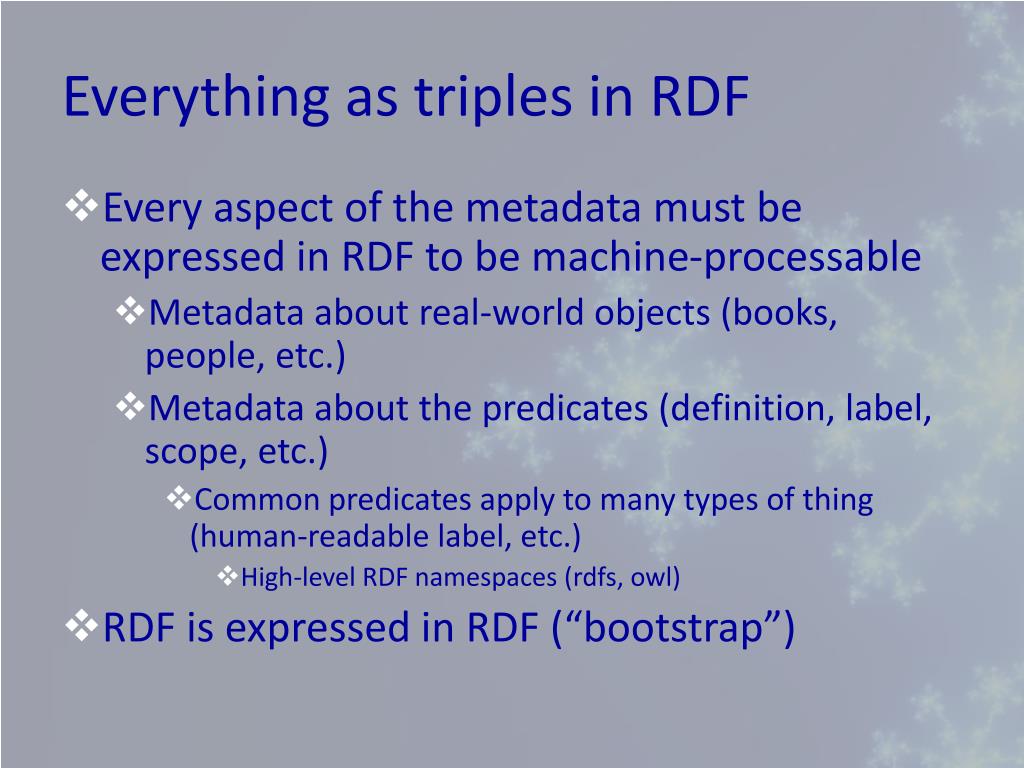 Everything as triples in RDF

❖Every aspect of the metadata must be expressed in RDF to be machine-processable

❖Metadata about real-world objects (books, people, etc.)

❖Metadata about the predicates (definition, label, scope, etc.)

❖Common predicates apply to many types of thing (human-readable label, etc.)

❖High-level RDF namespaces (rdfs, owl)

❖RDF is expressed in RDF (“bootstrap”)